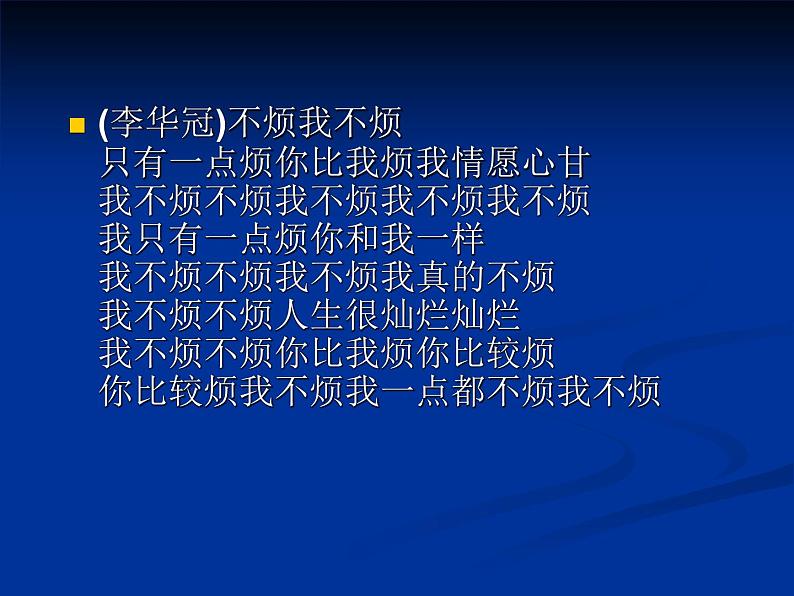 (李华冠)不烦我不烦
只有一点烦你比我烦我情愿心甘
我不烦不烦我不烦我不烦我不烦
我只有一点烦你和我一样
我不烦不烦我不烦我真的不烦
我不烦不烦人生很灿烂灿烂
我不烦不烦你比我烦你比较烦
你比较烦我不烦我一点都不烦我不烦